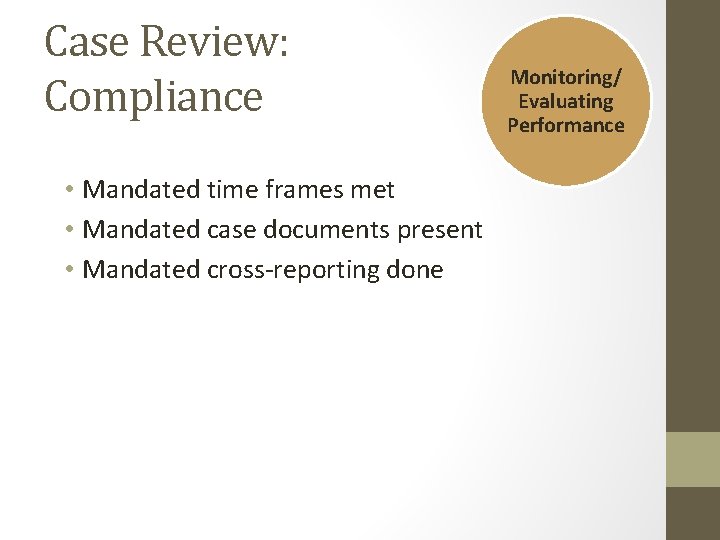 Case Review:
Compliance

Monitoring/
Evaluating
Performance

• Mandated time frames met
• Mandated case documents present
• Mandated cross-reporting done